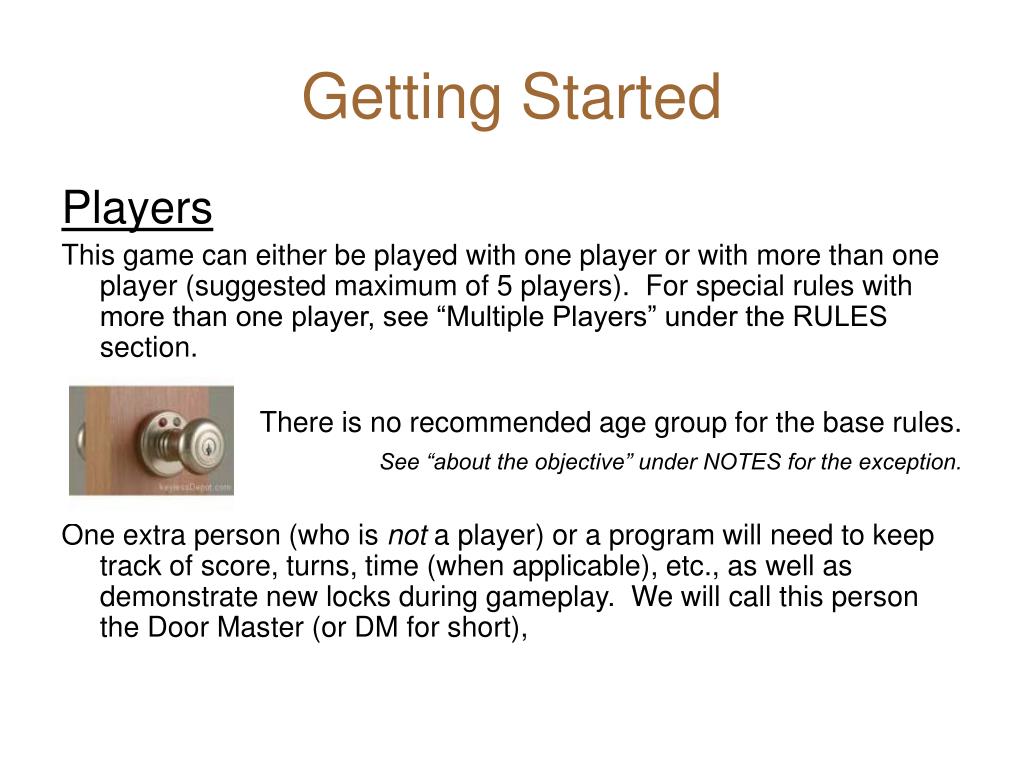 Getting Started

Players

This game can either be played with one player or with more than one player (suggested maximum of 5 players).  For special rules with more than one player, see “Multiple Players” under the RULES section.

keylessDepot.com

There is no recommended age group for the base rules.

See “about the objective” under NOTES for the exception.

One extra person (who is not a player) or a program will need to keep track of score, turns, time (when applicable), etc., as well as demonstrate new locks during gameplay.  We will call this person the Door Master (or DM for short),